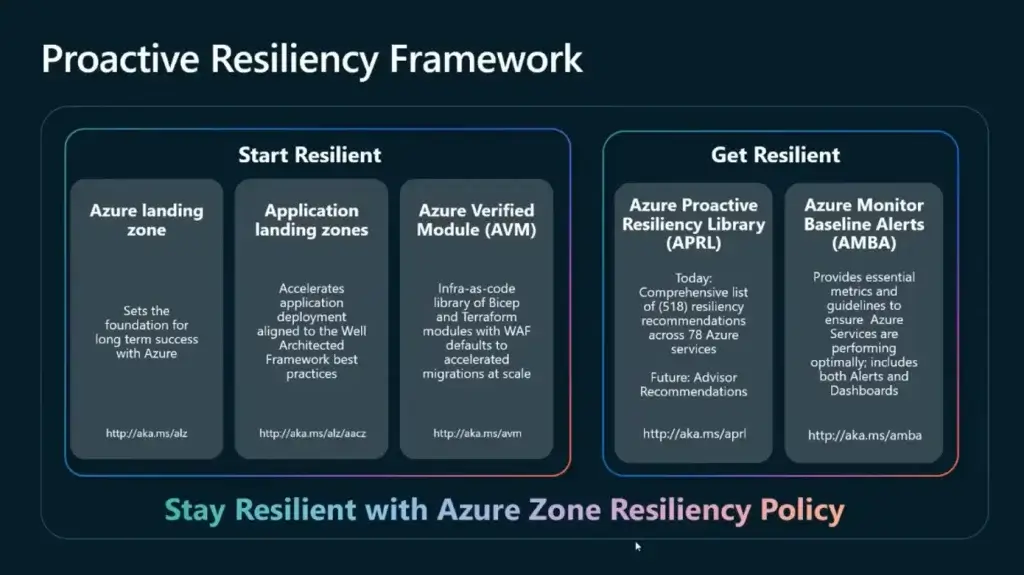 Proactive Resiliency Framework

Start Resilient

Azure landing zone

Sets the foundation for long term success with Azure

http://aka.ms/alz

Application landing zones

Accelerates application deployment aligned to the Well Architected Framework best practices

http://aka.ms/alz/aacz

Azure Verified Module (AVM)

Infra-as-code library of Bicep and Terraform modules with WAF defaults to accelerated migrations at scale

http://aka.ms/avm

Get Resilient

Azure Proactive Resiliency Library (APRL)

Today: Comprehensive list of (518) resiliency recommendations across 78 Azure services

Future: Advisor Recommendations

http://aka.ms/aprl

Azure Monitor Baseline Alerts (AMBA)

Provides essential metrics and guidelines to ensure Azure Services are performing optimally; includes both Alerts and Dashboards

http://aka.ms/amba

Stay Resilient with Azure Zone Resiliency Policy